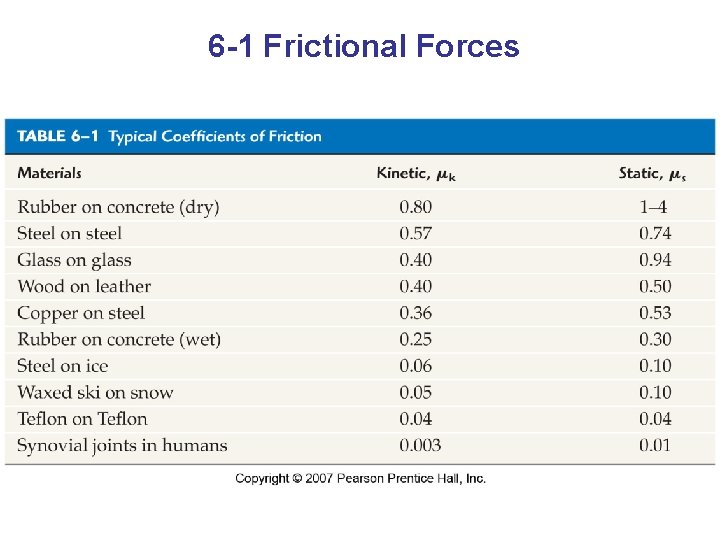 6-1 Frictional Forces

TABLE 6–1 Typical Coefficients of Friction

| Materials | Kinetic, $\mu_k$ | Static, $\mu_s$ |
|---|---|---|
| Rubber on concrete (dry) | 0.80 | 1–4 |
| Steel on steel | 0.57 | 0.74 |
| Glass on glass | 0.40 | 0.94 |
| Wood on leather | 0.40 | 0.50 |
| Copper on steel | 0.36 | 0.53 |
| Rubber on concrete (wet) | 0.25 | 0.30 |
| Steel on ice | 0.06 | 0.10 |
| Waxed ski on snow | 0.05 | 0.10 |
| Teflon on Teflon | 0.04 | 0.04 |
| Synovial joints in humans | 0.003 | 0.01 |

Copyright © 2007 Pearson Prentice Hall, Inc.